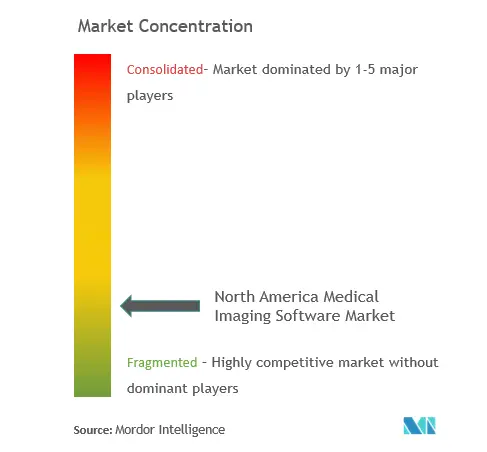 Market Concentration

Consolidated- Market dominated by 1-5 major players

North America Medical Imaging Software Market

Fragmented - Highly competitive market without dominant players

Source: Mordor Intelligence